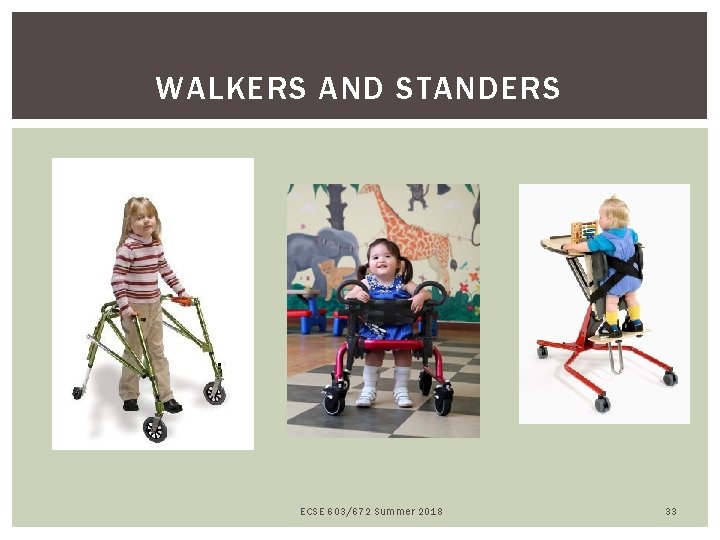 WALKERS AND STANDERS

ECSE 603/672 Summer 2018

33